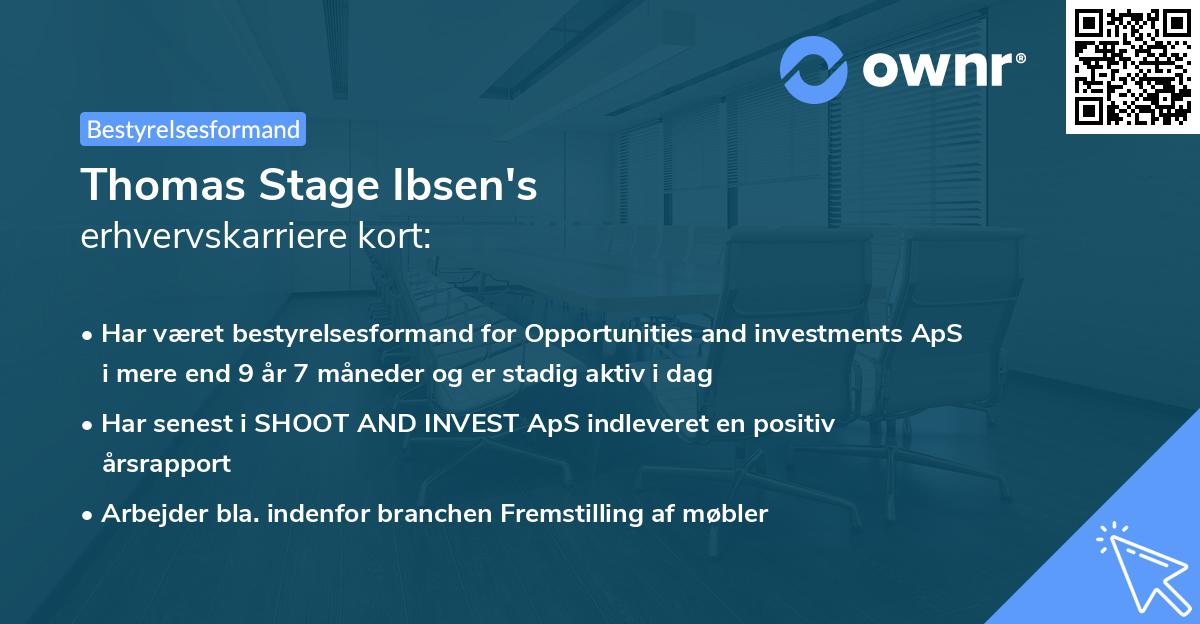 ownr®

Bestyrelsesformand

Thomas Stage Ibsen's
erhvervskarriere kort:

• Har været bestyrelsesformand for Opportunities and investments ApS i mere end 9 år 7 måneder og er stadig aktiv i dag
• Har senest i SHOOT AND INVEST ApS indleveret en positiv årsrapport
• Arbejder bla. indenfor branchen Fremstilling af møbler